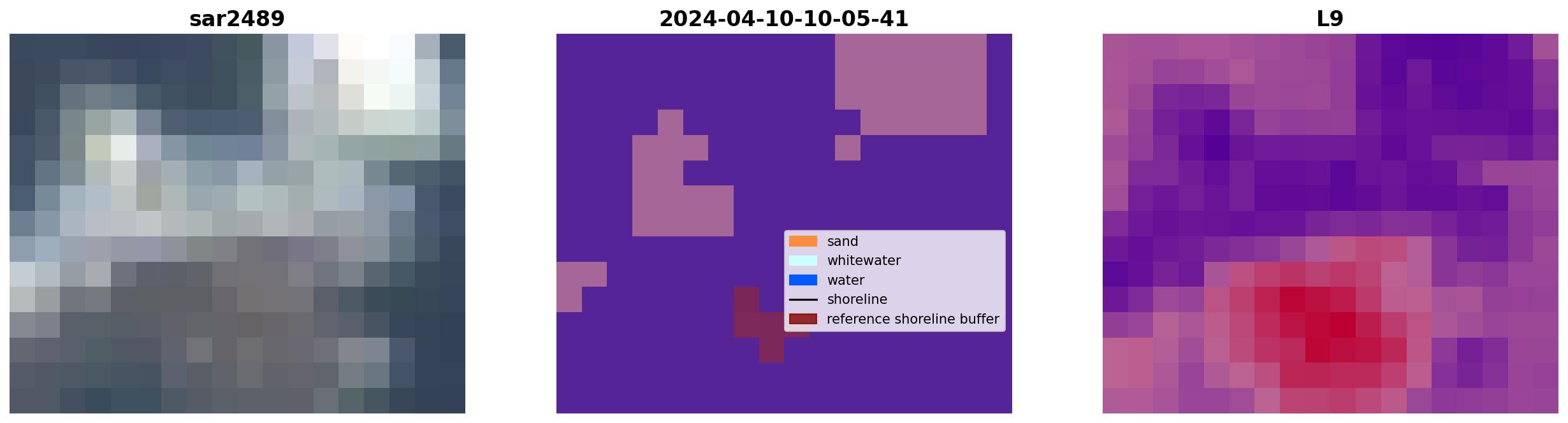 sar2489

2024-04-10-10-05-41

sand
whitewater
water
shoreline
reference shoreline buffer

L9